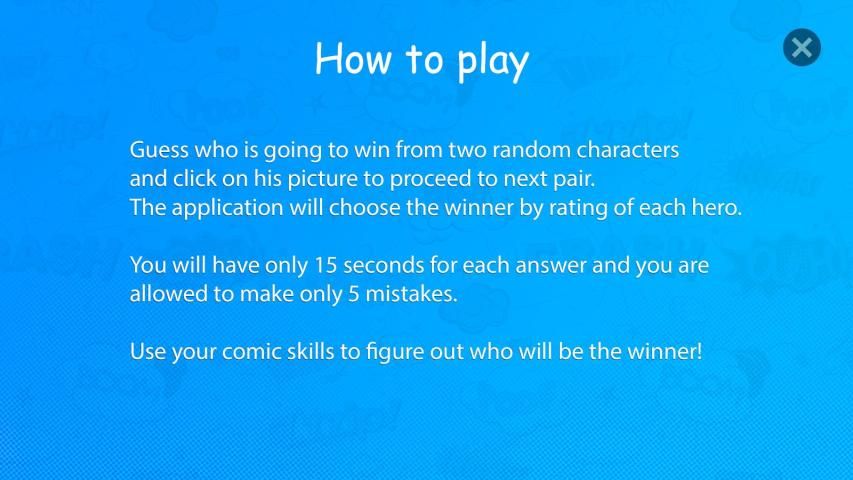 How to play

Guess who is going to win from two random characters and click on his picture to proceed to next pair.
The application will choose the winner by rating of each hero.

You will have only 15 seconds for each answer and you are allowed to make only 5 mistakes.

Use your comic skills to figure out who will be the winner!